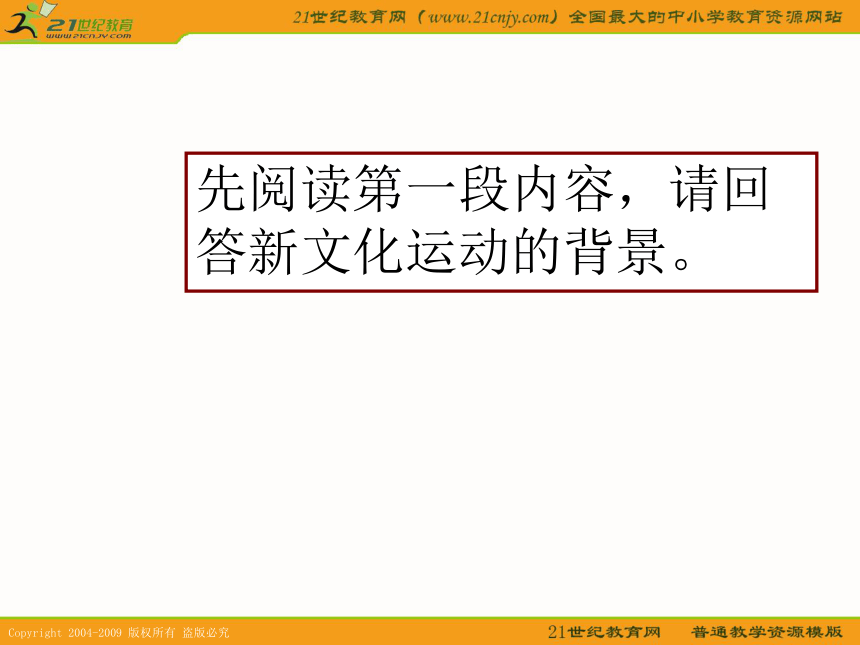 21世纪教育
www.21cnjy.com

21世纪教育网（www.21cnjy.com）全国最大的中小学教育资源网站

先阅读第一段内容，请回答新文化运动的背景。

Copyright 2004-2009 版权所有 盗版必究

21世纪教育网 普通教学资源模版